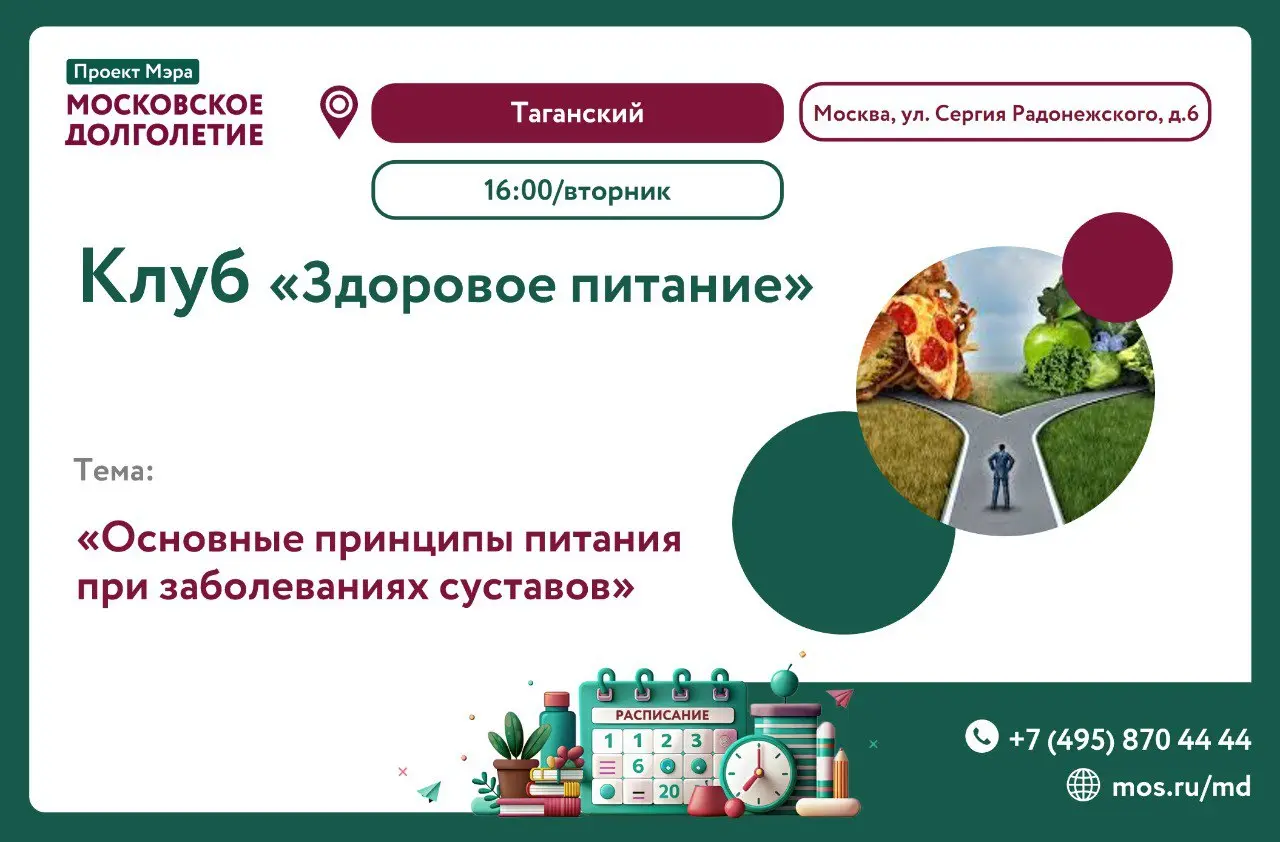 Проект Мэра
МОСКОВСКОЕ ДОЛГОЛЕТИЕ

Таганский

Москва, ул. Сергия Радонежского, д.6

16:00/вторник

Клуб «Здоровое питание»

Тема:

«Основные принципы питания при заболеваниях суставов»

РАСПИСАНИЕ
1 1 2 3
6
20

+7 (495) 870 44 44
mos.ru/md